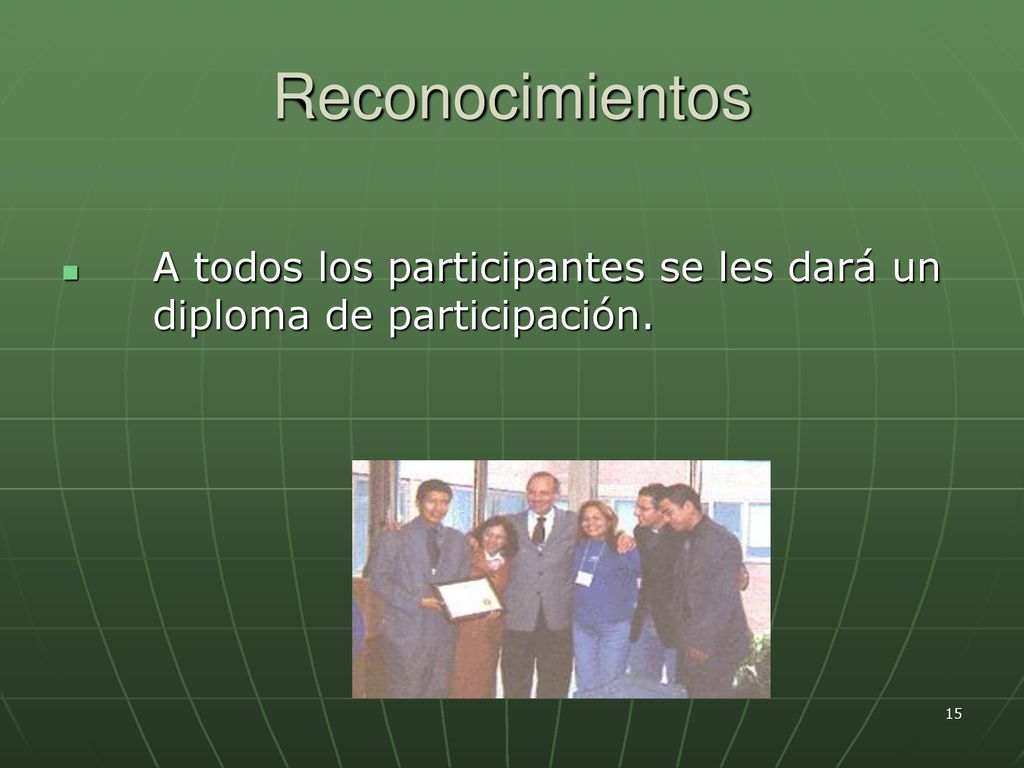 Reconocimientos

A todos los participantes se les dará un diploma de participación.

15